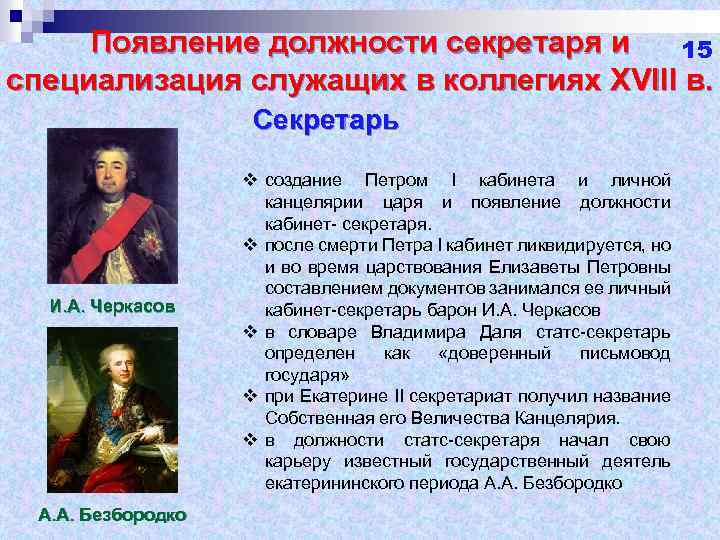 Появление должности секретаря и специализация служащих в коллегиях XVIII в.

15

Секретарь

И.А. Черкасов

А.А. Безбородко

❖ создание Петром I кабинета и личной канцелярии царя и появление должности кабинет- секретаря.

❖ после смерти Петра I кабинет ликвидируется, но и во время царствования Елизаветы Петровны составлением документов занимался ее личный кабинет-секретарь барон И.А. Черкасов

❖ в словаре Владимира Даля статс-секретарь определен как «доверенный письмовод государя»

❖ при Екатерине II секретариат получил название Собственная его Величества Канцелярия.

❖ в должности статс-секретаря начал свою карьеру известный государственный деятель екатерининского периода А.А. Безбородко